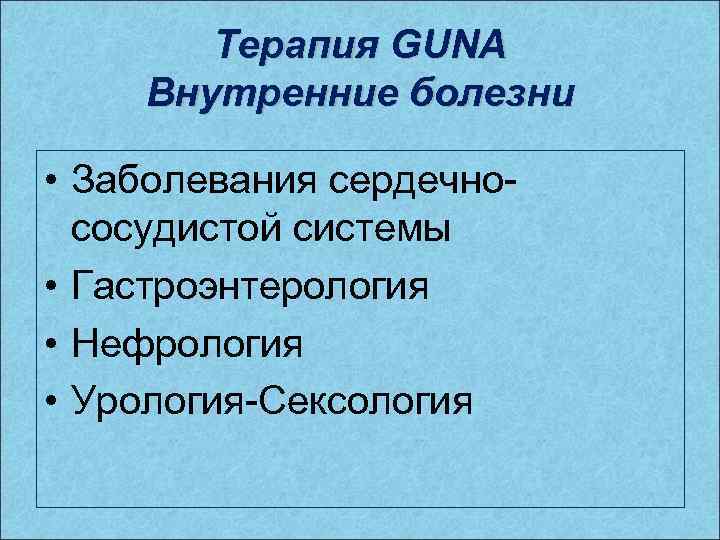 Терапия GUNA
Внутренние болезни

• Заболевания сердечно-сосудистой системы
• Гастроэнтерология
• Нефрология
• Урология-Сексология